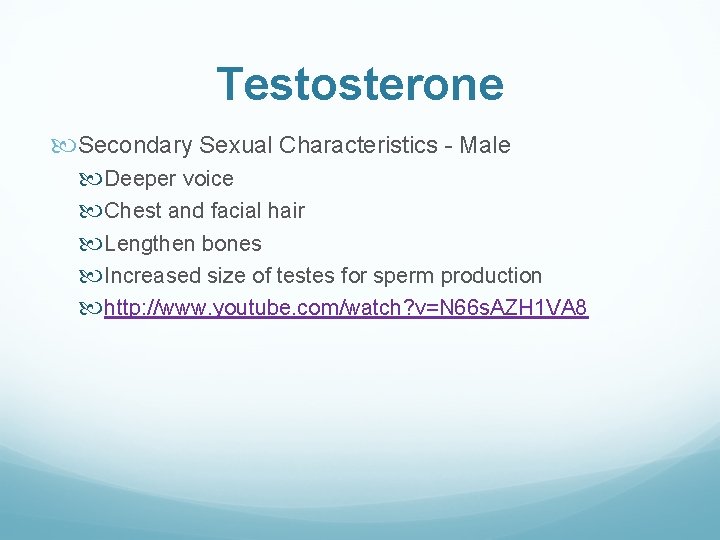 Testosterone

Secondary Sexual Characteristics - Male

Deeper voice

Chest and facial hair

Lengthen bones

Increased size of testes for sperm production

http://www.youtube.com/watch?v=N66sAZH1VA8